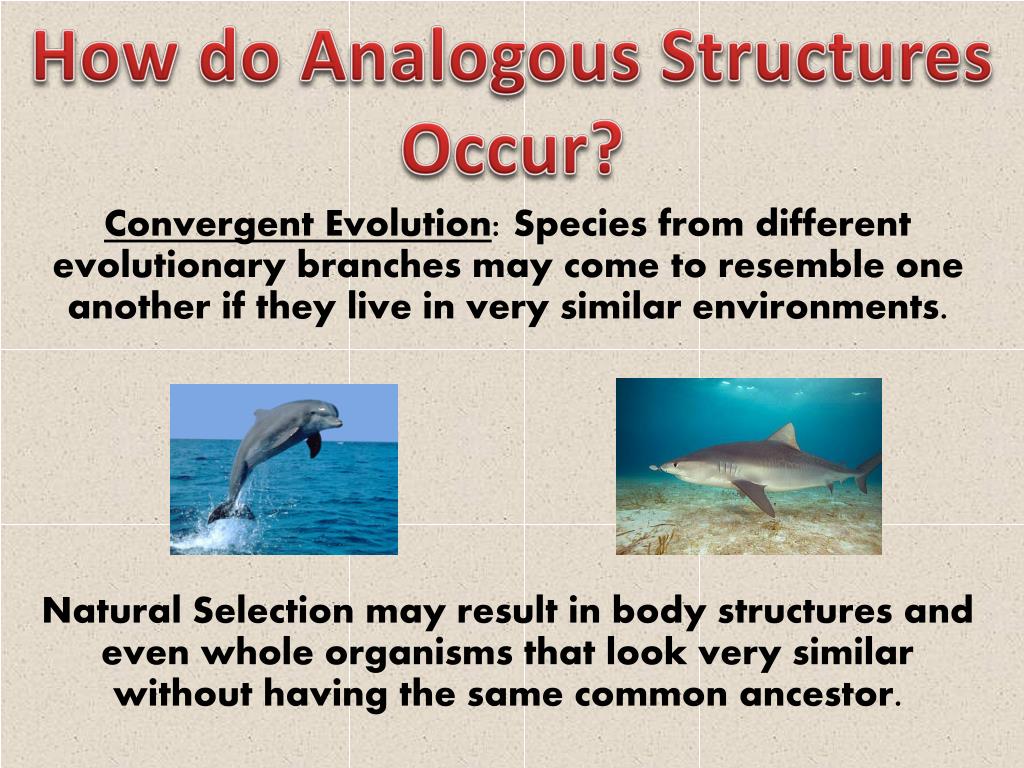 How do Analogous Structures Occur?

Convergent Evolution: Species from different evolutionary branches may come to resemble one another if they live in very similar environments.

Natural Selection may result in body structures and even whole organisms that look very similar without having the same common ancestor.